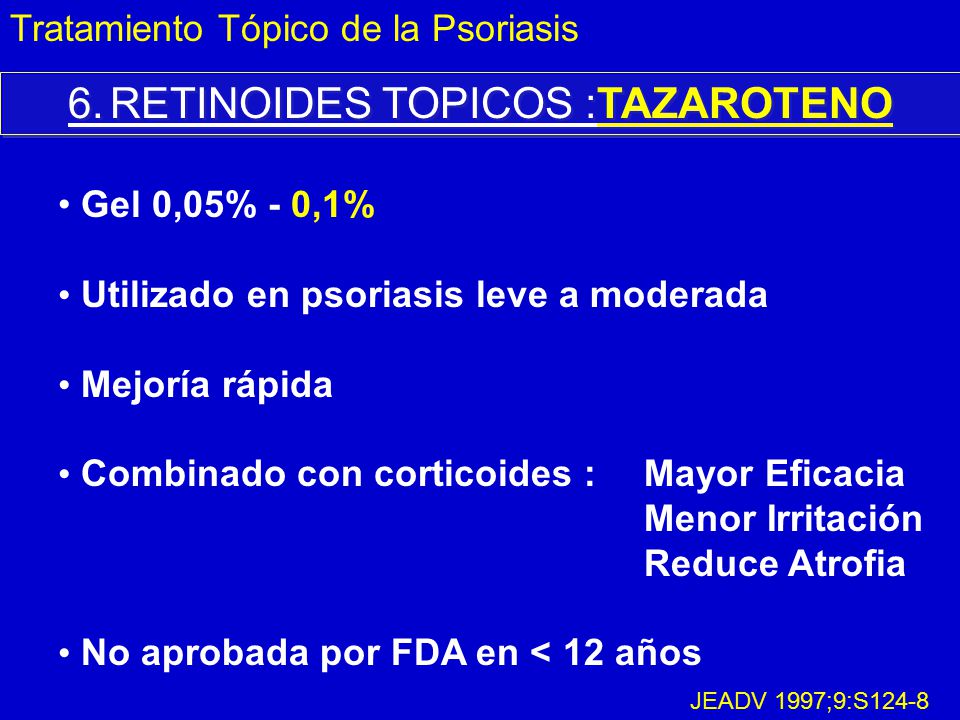 Tratamiento Tópico de la Psoriasis

6. RETINOIDES TOPICOS :TAZAROTENO

• Gel 0,05% - 0,1%

• Utilizado en psoriasis leve a moderada

• Mejoría rápida

• Combinado con corticoides : Mayor Eficacia
Menor Irritación
Reduce Atrofia

• No aprobada por FDA en < 12 años

JEADV 1997;9:S124-8